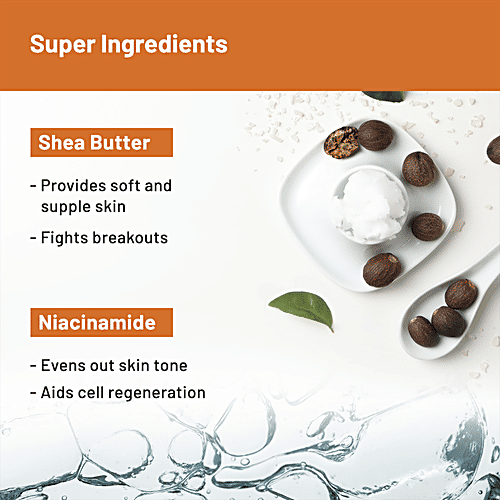 Super Ingredients

Shea Butter

- Provides soft and supple skin

- Fights breakouts

Niacinamide

- Evens out skin tone

- Aids cell regeneration